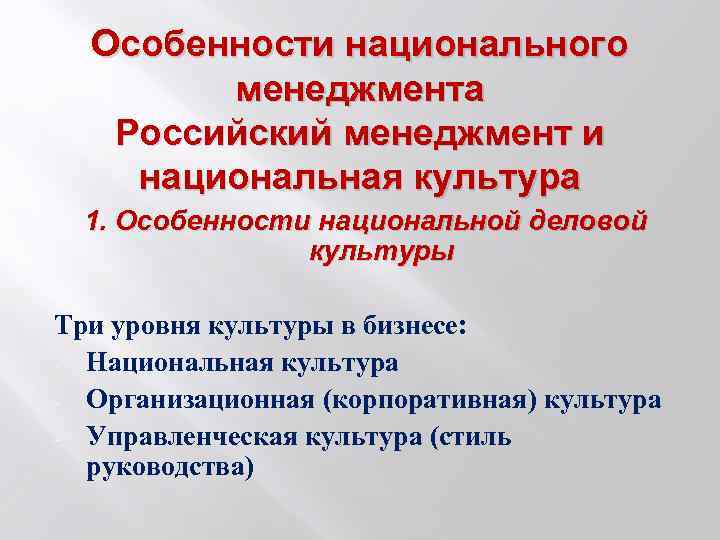 Особенности национального менеджмента
Российский менеджмент и национальная культура

1. Особенности национальной деловой культуры

Три уровня культуры в бизнесе:

Национальная культура

Организационная (корпоративная) культура

Управленческая культура (стиль руководства)